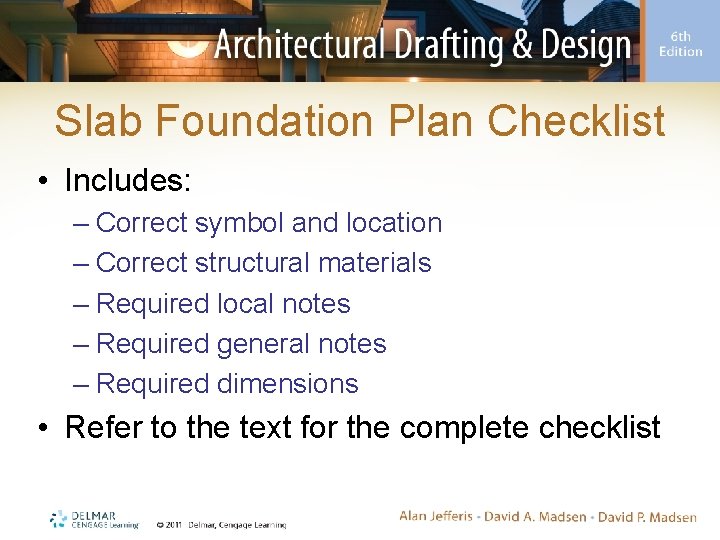 Architectural Drafting & Design

6th Edition

Slab Foundation Plan Checklist

• Includes:
– Correct symbol and location
– Correct structural materials
– Required local notes
– Required general notes
– Required dimensions
• Refer to the text for the complete checklist

DELMAR CENGAGE Learning

© 2011 Delmar, Cengage Learning

Alan Jefferis • David A. Madsen • David P. Madsen